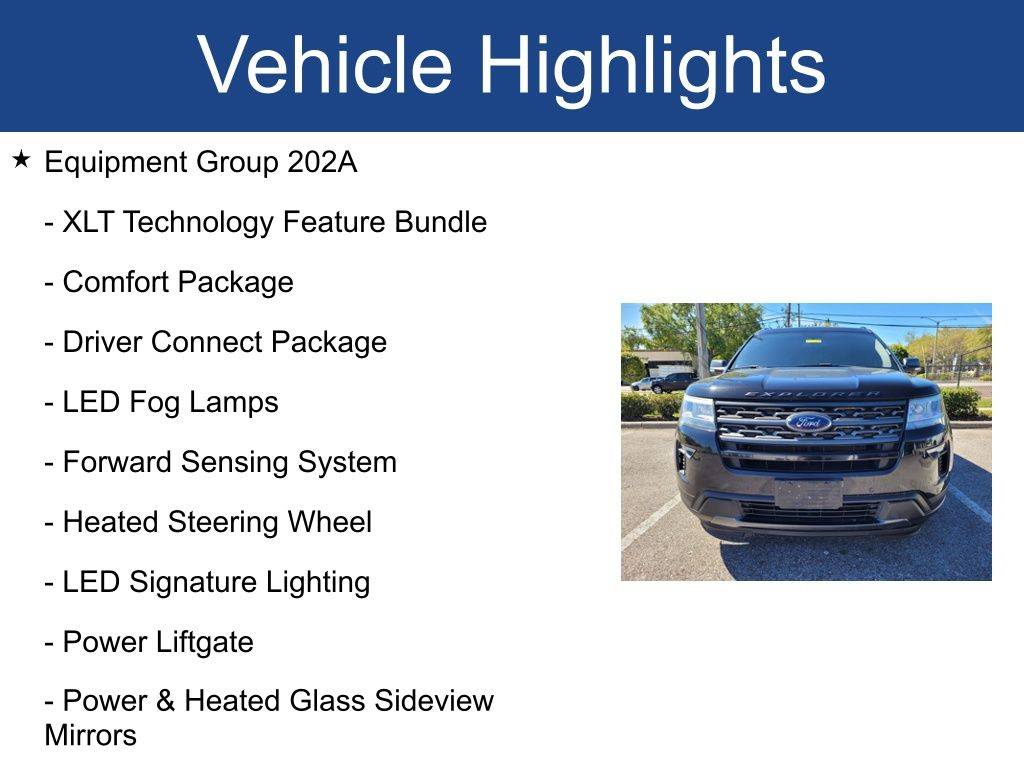 Vehicle Highlights

★ Equipment Group 202A

- XLT Technology Feature Bundle

- Comfort Package

- Driver Connect Package

- LED Fog Lamps

- Forward Sensing System

- Heated Steering Wheel

- LED Signature Lighting

- Power Liftgate

- Power & Heated Glass Sideview Mirrors

EXPLORER

Ford